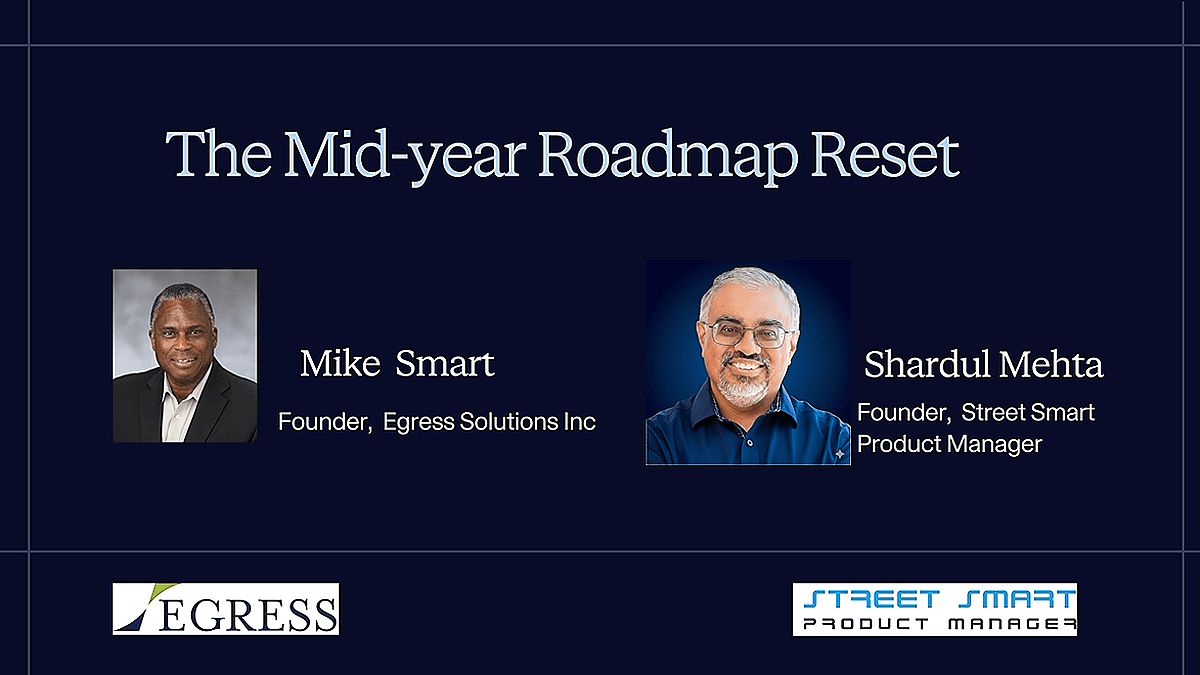 The Mid-year Roadmap Reset

Mike Smart
Founder, Egress Solutions Inc

Shardul Mehta
Founder, Street Smart Product Manager

EGRESS

STREET SMART
PRODUCT MANAGER